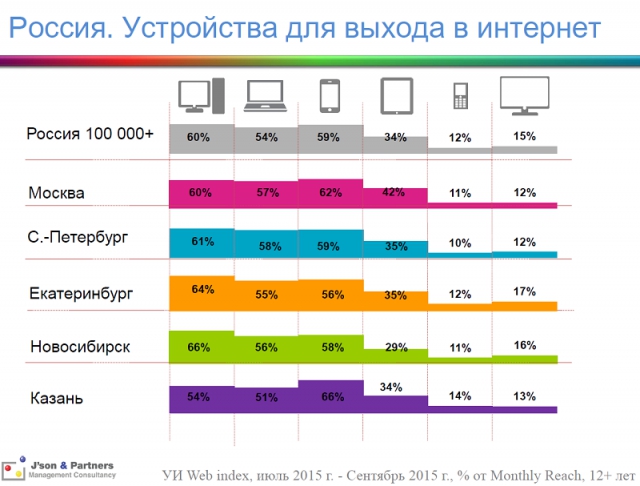 Россия. Устройства для выхода в интернет

Россия 100 000+ 60% 54% 59% 34% 12% 15%

Москва 60% 57% 62% 42% 11% 12%

С.-Петербург 61% 58% 59% 35% 10% 12%

Екатеринбург 64% 55% 56% 35% 12% 17%

Новосибирск 66% 56% 58% 29% 11% 16%

Казань 54% 51% 66% 34% 14% 13%

J'son & Partners
Management Consultancy

УИ Web index, июль 2015 г. - Сентябрь 2015 г., % от Monthly Reach, 12+ лет